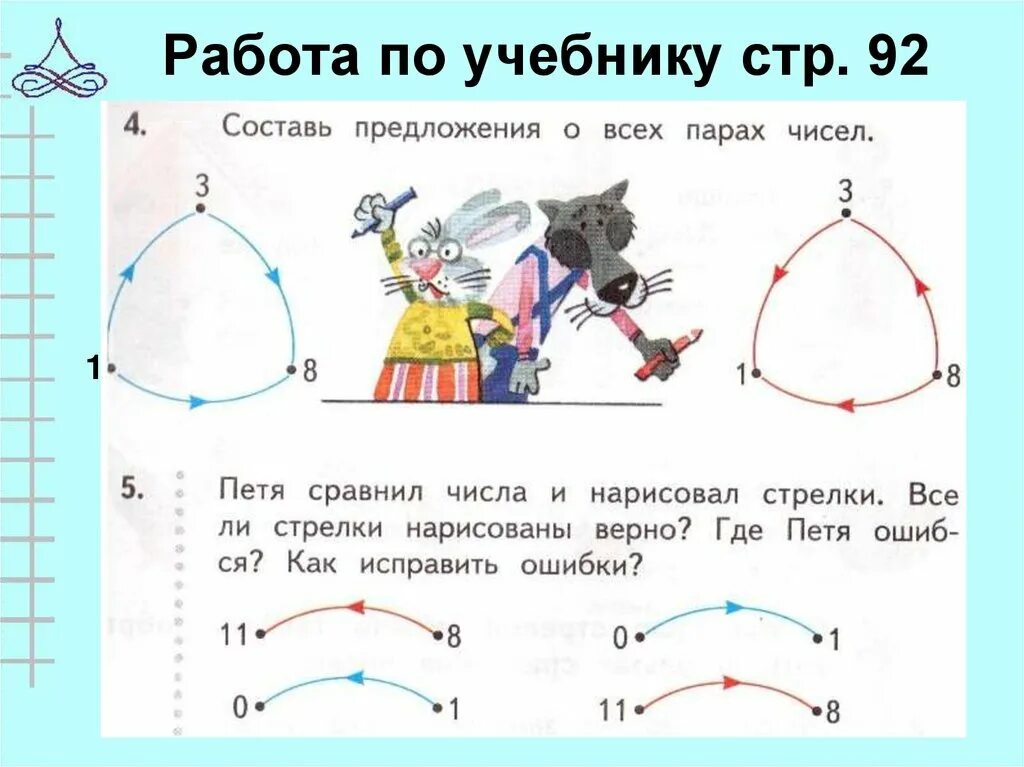 Работа по учебнику стр. 92

4. Составь предложения о всех парах чисел.

3

1

8

3

1

8

5. Петя сравнил числа и нарисовал стрелки. Все ли стрелки нарисованы верно? Где Петя ошибся? Как исправить ошибки?

11

8

0

1

0

1

11

8